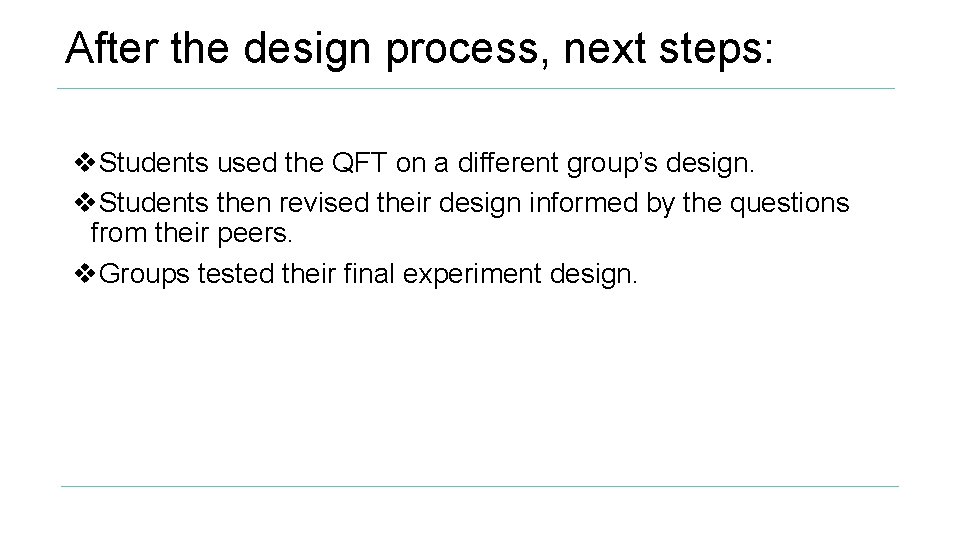 After the design process, next steps:

❖Students used the QFT on a different group's design.

❖Students then revised their design informed by the questions from their peers.

❖Groups tested their final experiment design.